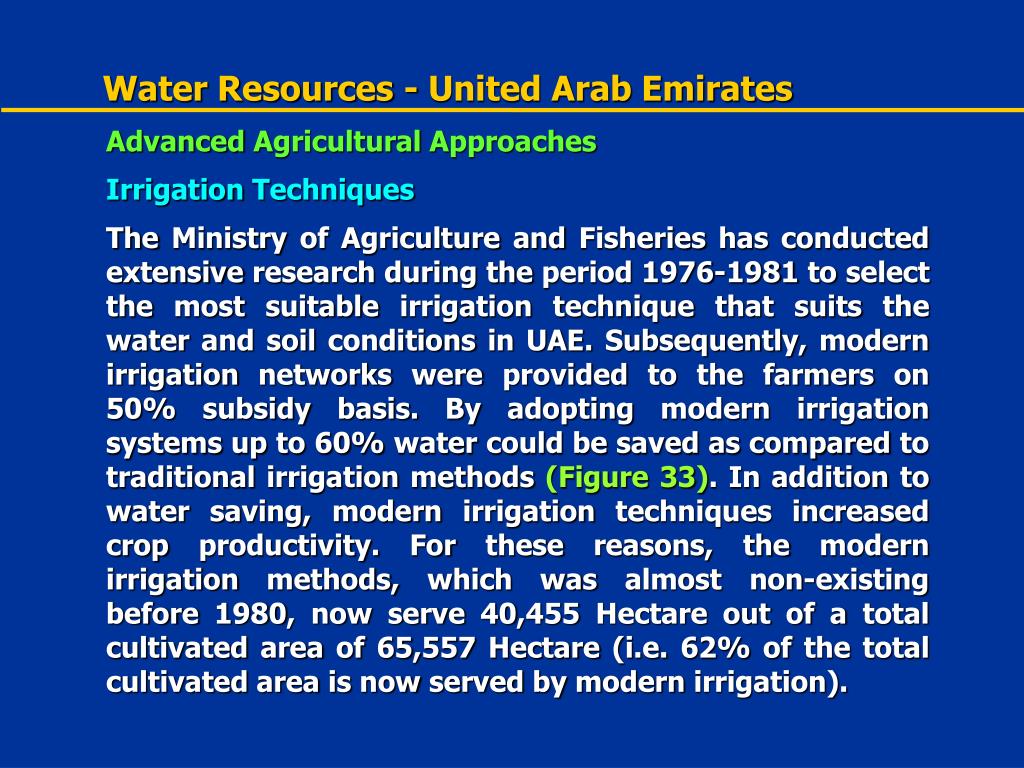 Water Resources - United Arab Emirates

Advanced Agricultural Approaches

Irrigation Techniques

The Ministry of Agriculture and Fisheries has conducted extensive research during the period 1976-1981 to select the most suitable irrigation technique that suits the water and soil conditions in UAE. Subsequently, modern irrigation networks were provided to the farmers on 50% subsidy basis. By adopting modern irrigation systems up to 60% water could be saved as compared to traditional irrigation methods (Figure 33). In addition to water saving, modern irrigation techniques increased crop productivity. For these reasons, the modern irrigation methods, which was almost non-existing before 1980, now serve 40,455 Hectare out of a total cultivated area of 65,557 Hectare (i.e. 62% of the total cultivated area is now served by modern irrigation).